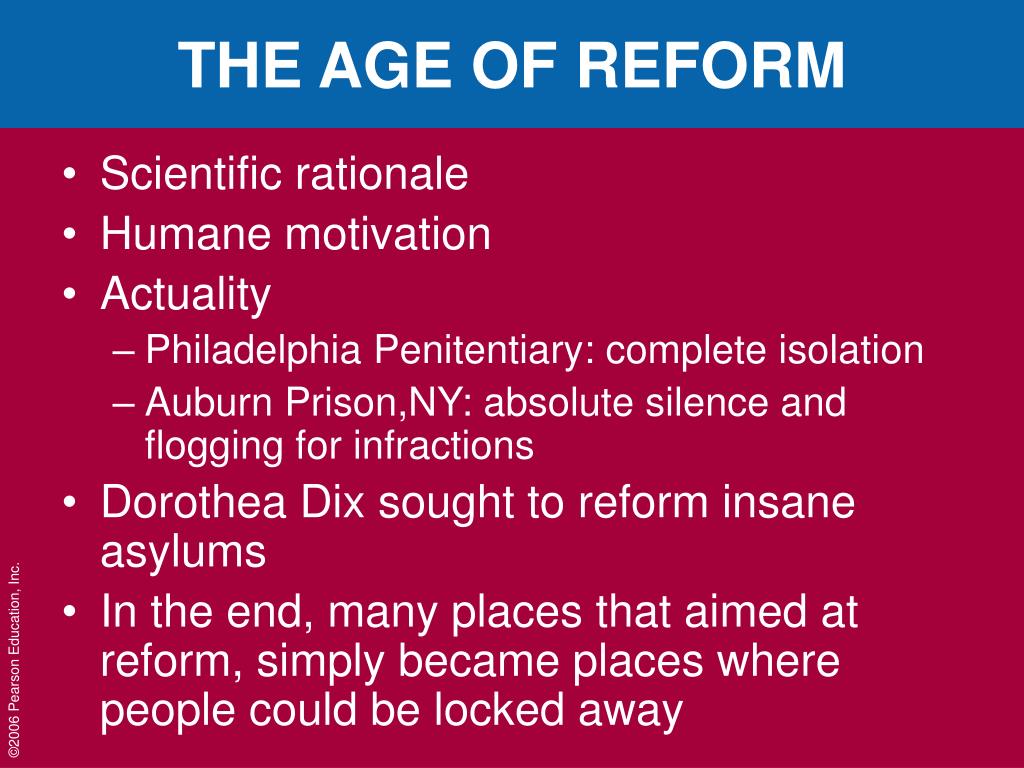 THE AGE OF REFORM

• Scientific rationale
• Humane motivation
• Actuality
– Philadelphia Penitentiary: complete isolation
– Auburn Prison,NY: absolute silence and flogging for infractions
• Dorothea Dix sought to reform insane asylums
• In the end, many places that aimed at reform, simply became places where people could be locked away

©2006 Pearson Education, Inc.